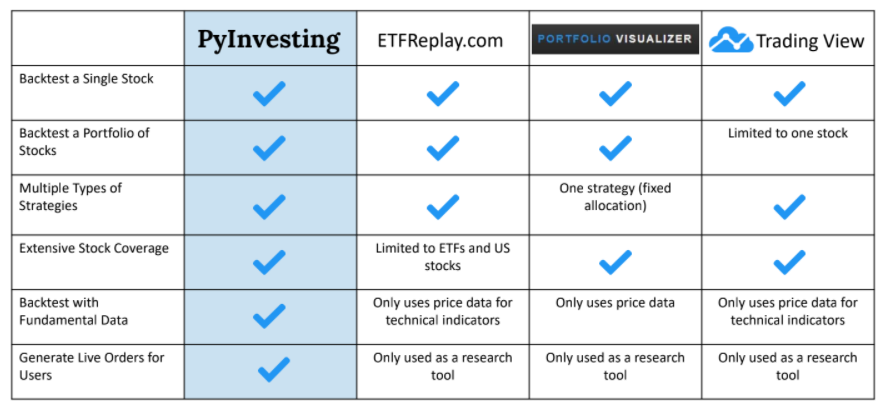 | | PyInvesting | ETFReplay.com | PORTFOLIO VISUALIZER | Trading View |
|---|---|---|---|---|
| Backtest a Single Stock | ✓ | ✓ | ✓ | ✓ |
| Backtest a Portfolio of Stocks | ✓ | ✓ | ✓ | Limited to one stock |
| Multiple Types of Strategies | ✓ | ✓ | One strategy (fixed allocation) | ✓ |
| Extensive Stock Coverage | ✓ | Limited to ETFs and US stocks | ✓ | ✓ |
| Backtest with Fundamental Data | ✓ | Only uses price data for technical indicators | Only uses price data | Only uses price data for technical indicators |
| Generate Live Orders for Users | ✓ | Only used as a research tool | Only used as a research tool | Only used as a research tool |